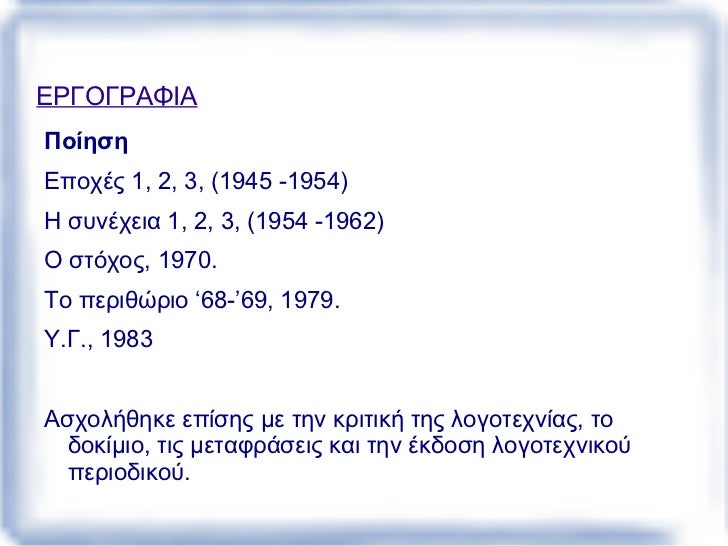 ΕΡΓΟΓΡΑΦΙΑ

Ποίηση

Εποχές 1, 2, 3, (1945 -1954)

Η συνέχεια 1, 2, 3, (1954 -1962)

Ο στόχος, 1970.

Το περιθώριο ‘68-’69, 1979.

Υ.Γ., 1983

Ασχολήθηκε επίσης με την κριτική της λογοτεχνίας, το δοκίμιο, τις μεταφράσεις και την έκδοση λογοτεχνικού περιοδικού.